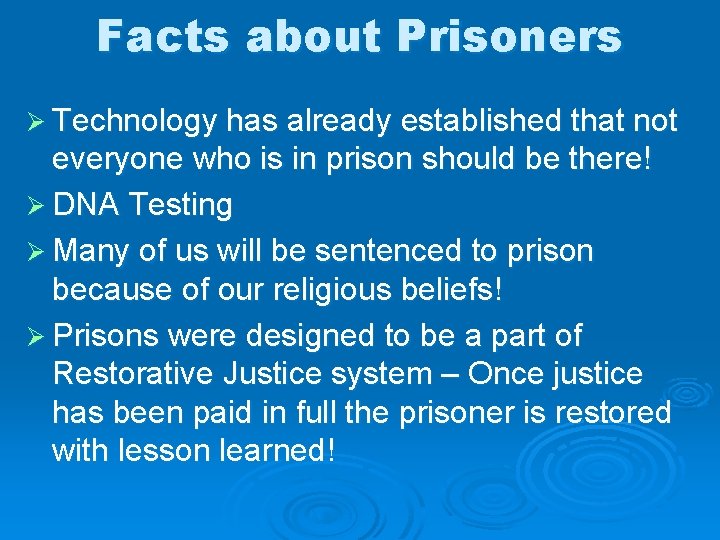 Facts about Prisoners

➢ Technology has already established that not everyone who is in prison should be there!

➢ DNA Testing

➢ Many of us will be sentenced to prison because of our religious beliefs!

➢ Prisons were designed to be a part of Restorative Justice system – Once justice has been paid in full the prisoner is restored with lesson learned!